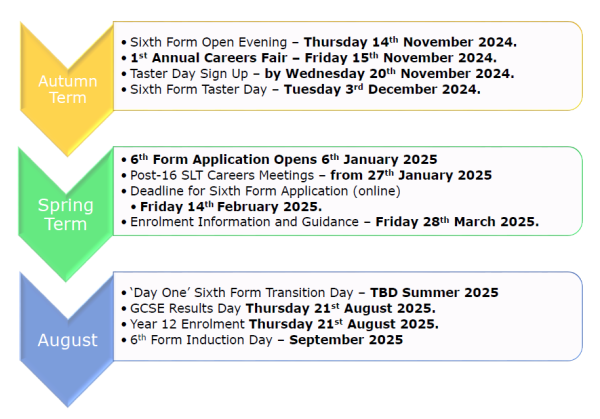 Autumn Term

• Sixth Form Open Evening – Thursday 14th November 2024.
• 1st Annual Careers Fair – Friday 15th November 2024.
• Taster Day Sign Up – by Wednesday 20th November 2024.
• Sixth Form Taster Day – Tuesday 3rd December 2024.

Spring Term

• 6th Form Application Opens 6th January 2025
• Post-16 SLT Careers Meetings – from 27th January 2025
• Deadline for Sixth Form Application (online)
• Friday 14th February 2025.
• Enrolment Information and Guidance – Friday 28th March 2025.

August

• 'Day One' Sixth Form Transition Day – TBD Summer 2025
• GCSE Results Day Thursday 21st August 2025.
• Year 12 Enrolment Thursday 21st August 2025.
• 6th Form Induction Day – September 2025